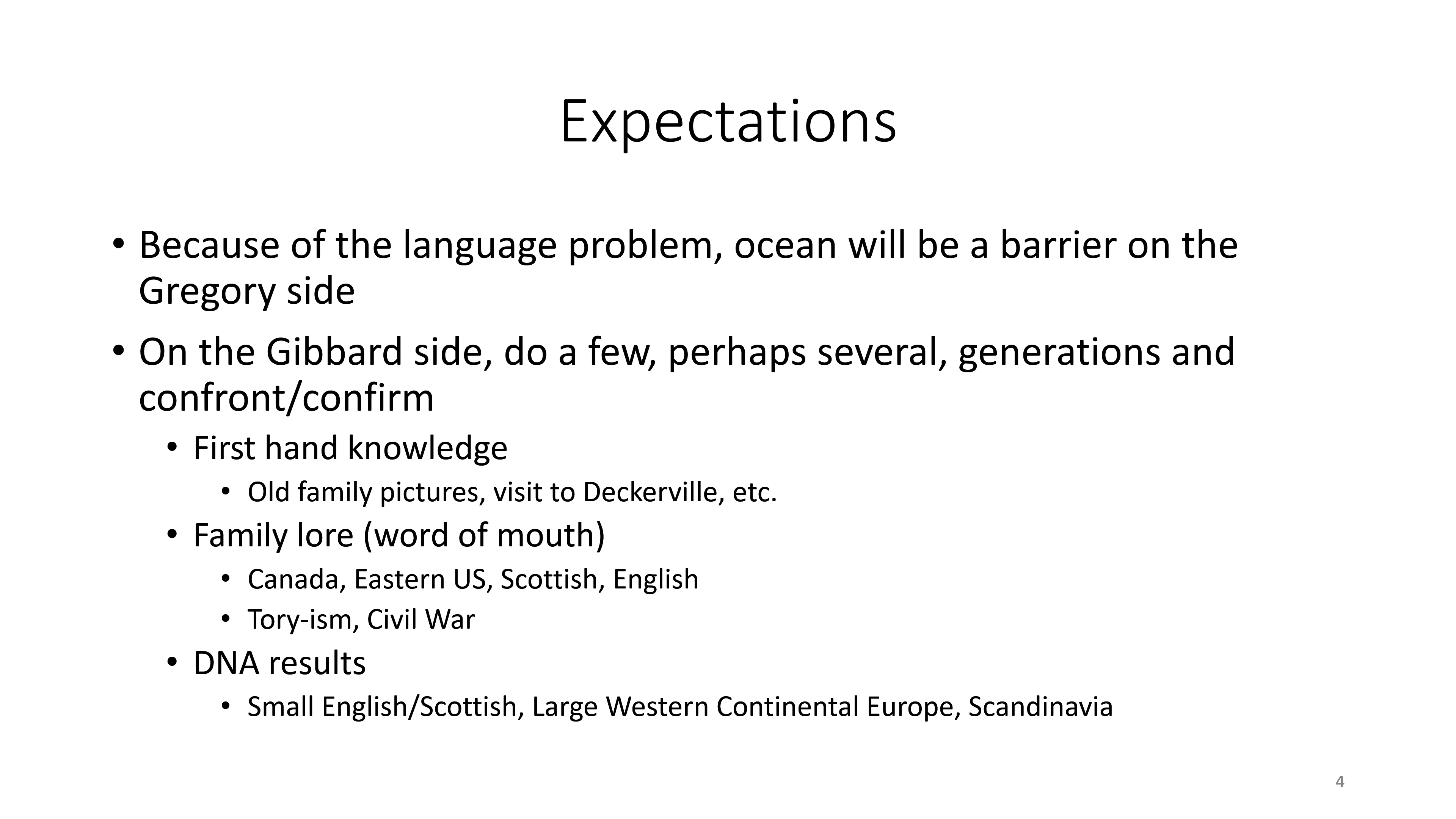 Expectations

• Because of the language problem, ocean will be a barrier on the Gregory side

• On the Gibbard side, do a few, perhaps several, generations and confront/confirm

• First hand knowledge

• Old family pictures, visit to Deckerville, etc.

• Family lore (word of mouth)

• Canada, Eastern US, Scottish, English

• Tory-ism, Civil War

• DNA results

• Small English/Scottish, Large Western Continental Europe, Scandinavia

4